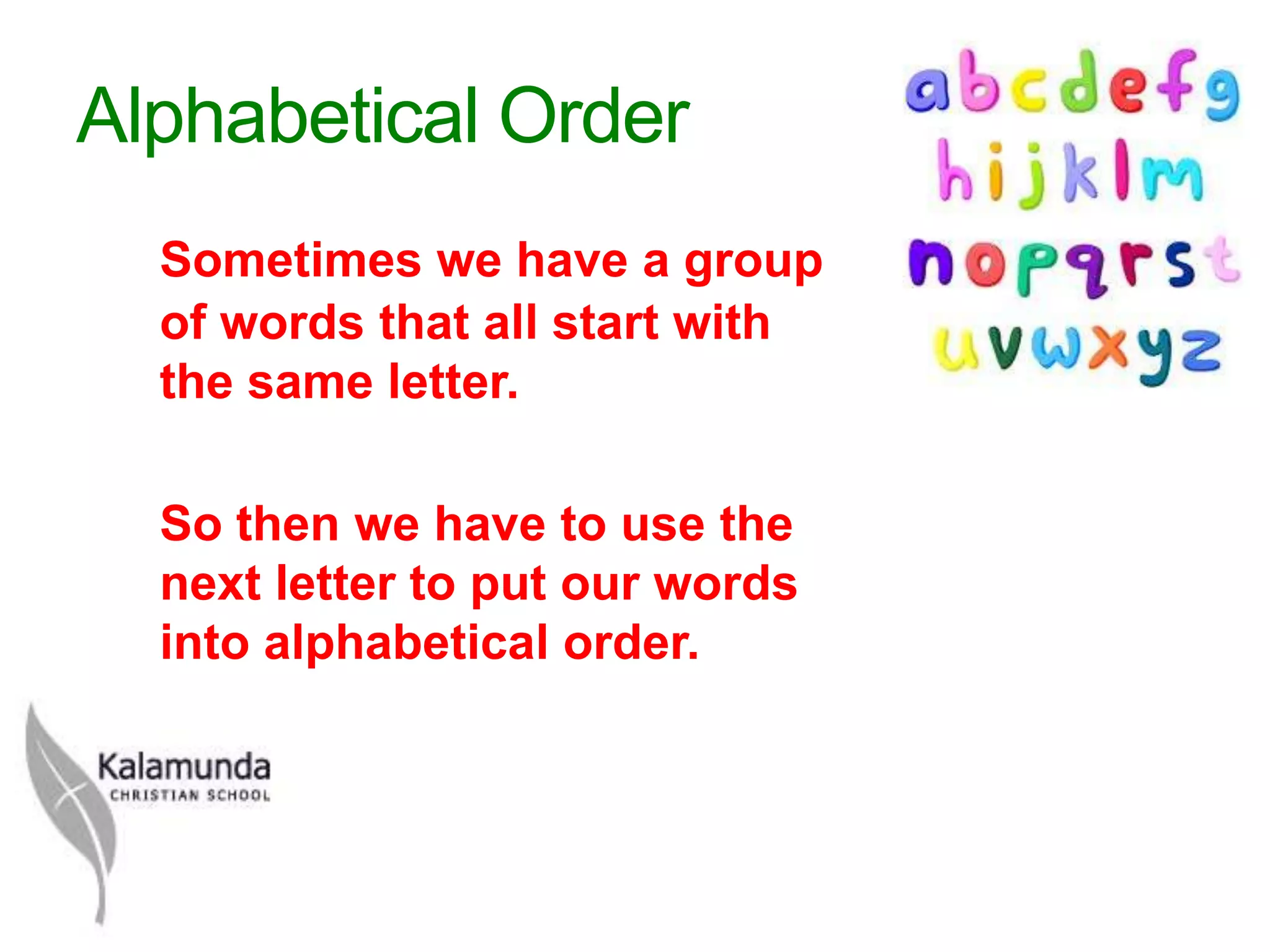 Alphabetical Order

abcdefg
hijklm
nopqrst
uvwxyz

Sometimes we have a group of words that all start with the same letter.

So then we have to use the next letter to put our words into alphabetical order.

Kalamunda
CHRISTIAN SCHOOL